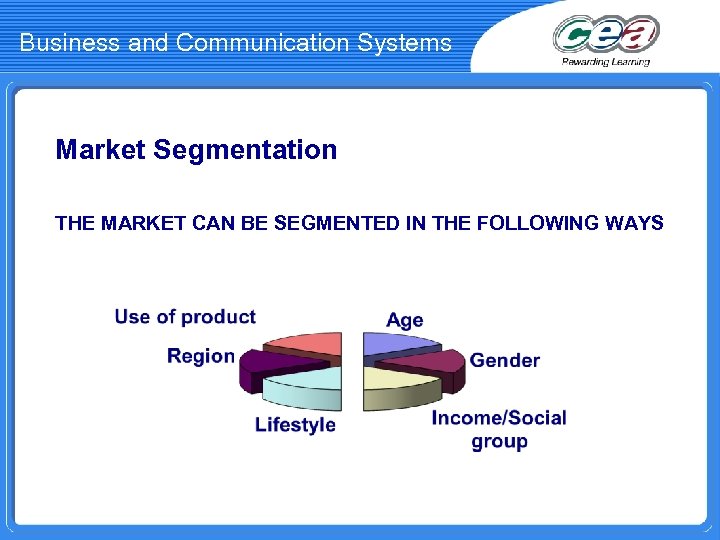 Business and Communication Systems

cea
Rewarding Learning

Market Segmentation

THE MARKET CAN BE SEGMENTED IN THE FOLLOWING WAYS

Use of product
Region
Lifestyle
Age
Gender
Income/Social group